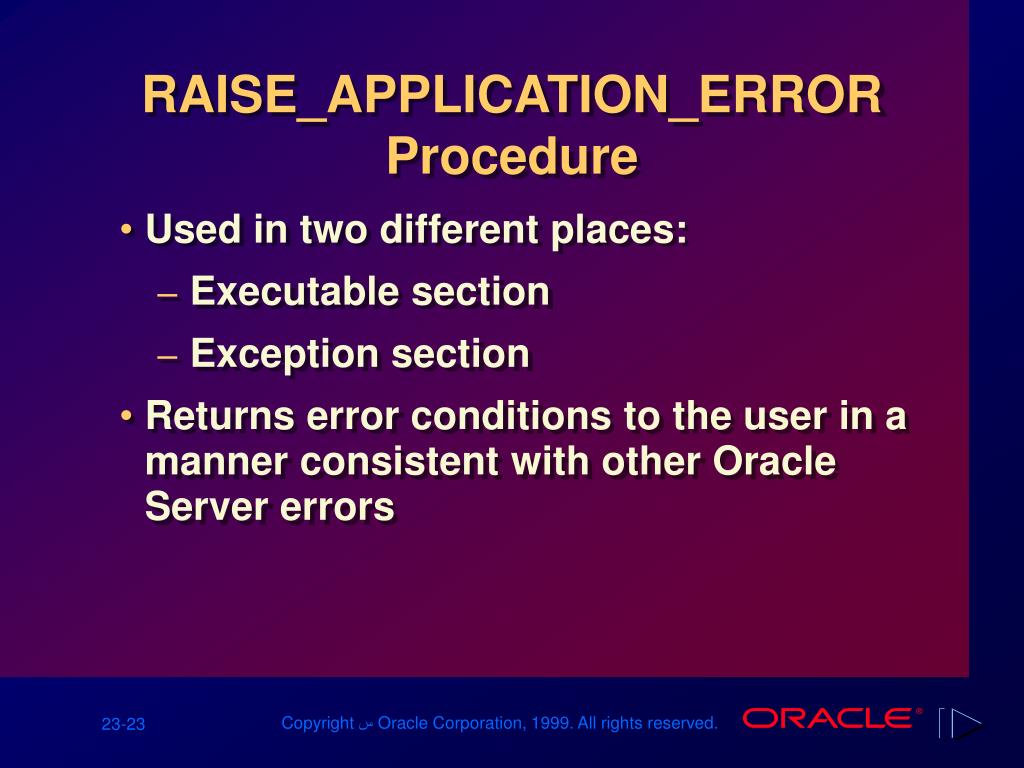 RAISE_APPLICATION_ERROR Procedure

• Used in two different places:

– Executable section

– Exception section

• Returns error conditions to the user in a manner consistent with other Oracle Server errors

23-23

Copyright س Oracle Corporation, 1999. All rights reserved.

ORACLE®